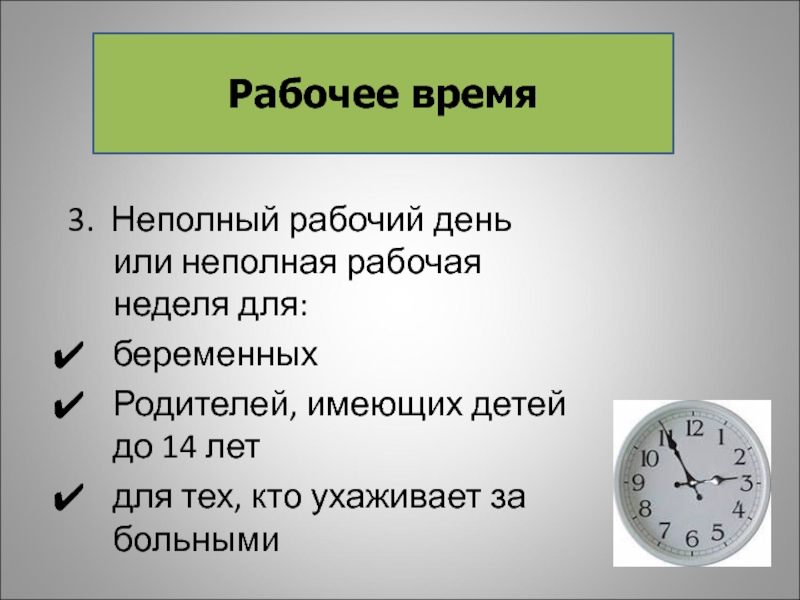 Рабочее время

3. Неполный рабочий день или неполная рабочая неделя для:

✔ беременных

✔ Родителей, имеющих детей до 14 лет

✔ для тех, кто ухаживает за больными

12 1 2 3 4 5 6 7 8 9 10 11